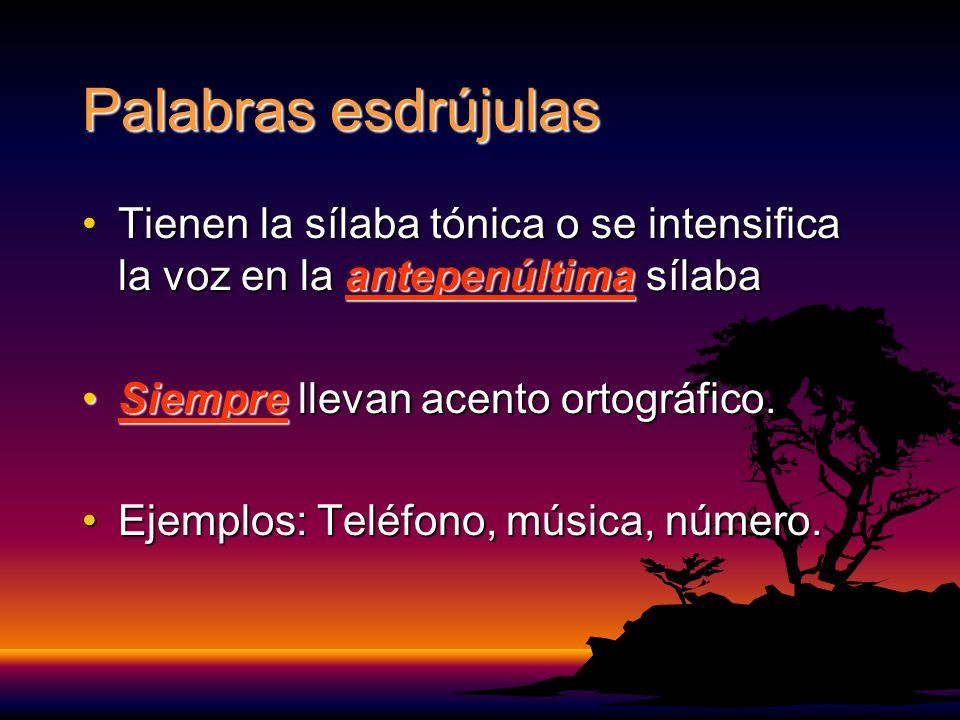 Palabras esdrújulas

• Tienen la sílaba tónica o se intensifica la voz en la antepenúltima sílaba

• Siempre llevan acento ortográfico.

• Ejemplos: Teléfono, música, número.